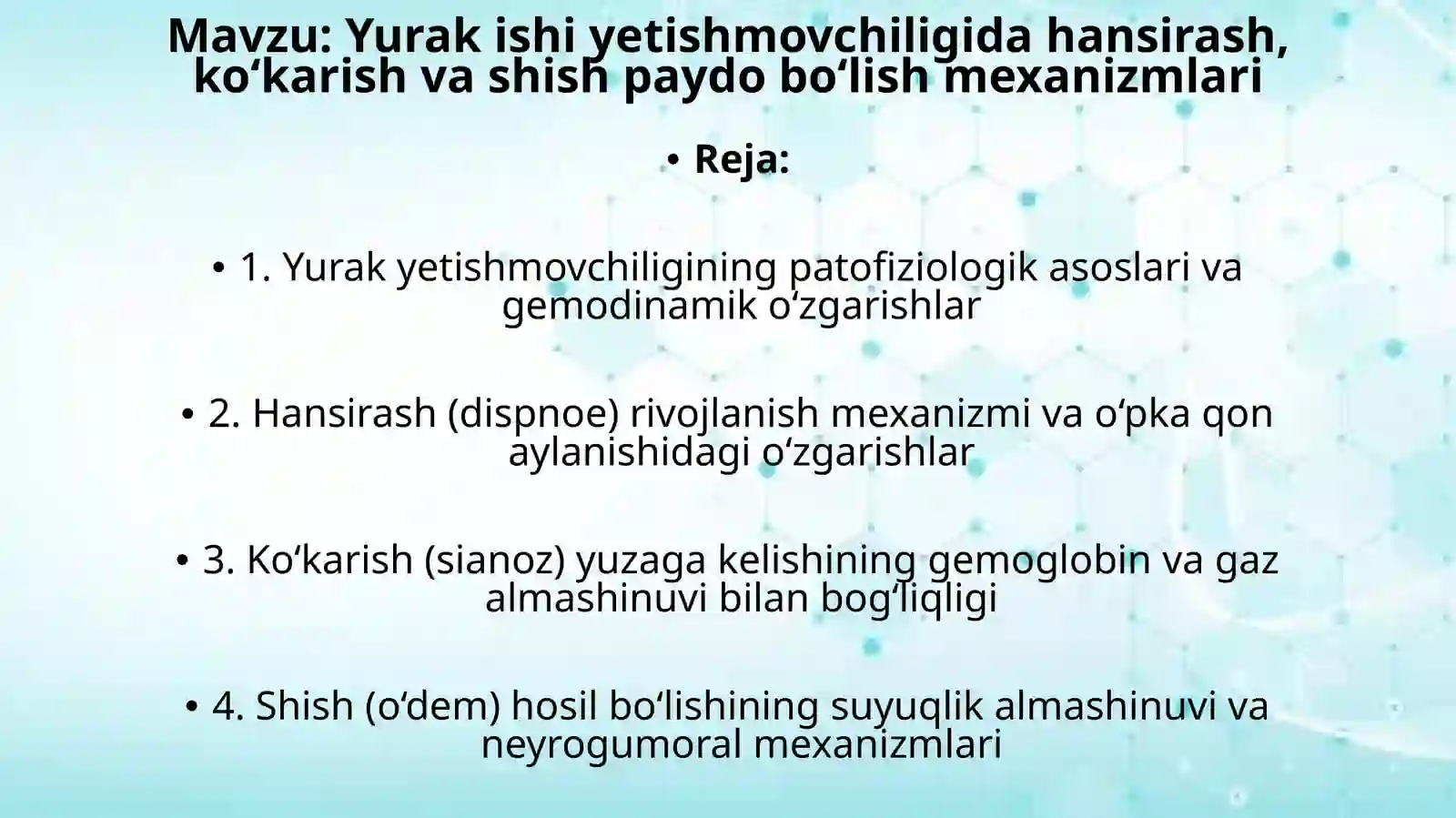 Mavzu: Yurak ishi yetishmovchiligida hansirash, ko‘karish va shish paydo bo‘lish mexanizmlari

• Reja:

• 1. Yurak yetishmovchiligining patofiziologik asoslari va gemodinamik o‘zgarishlar

• 2. Hansirash (dispnoe) rivojlanish mexanizmi va o‘pka qon aylanishidagi o‘zgarishlar

• 3. Ko‘karish (sianoz) yuzaga kelishining gemoglobin va gaz almashinuvi bilan bog‘liqligi

• 4. Shish (o‘dem) hosil bo‘lishining suyuqlik almashinuvi va neyrogumoral mexanizmlari